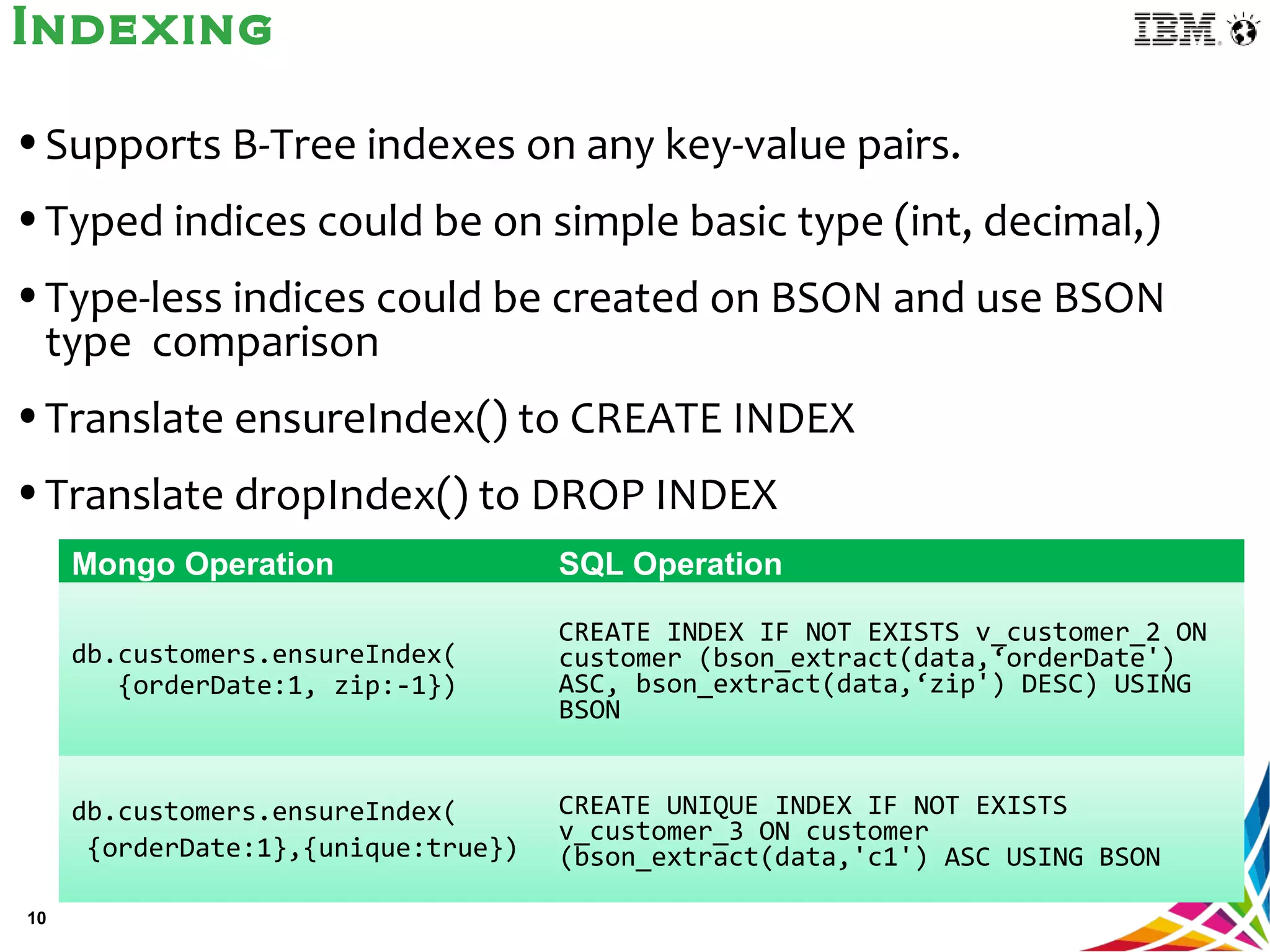 INDEXING

IBM

• Supports B-Tree indexes on any key-value pairs.

• Typed indices could be on simple basic type (int, decimal,)

• Type-less indices could be created on BSON and use BSON type comparison

• Translate ensureIndex() to CREATE INDEX

• Translate dropIndex() to DROP INDEX

| Mongo Operation | SQL Operation |
|---|---|
| db.customers.ensureIndex( {orderDate:1, zip:-1}) | CREATE INDEX IF NOT EXISTS v_customer_2 ON customer (bson_extract(data,‘orderDate') ASC, bson_extract(data,‘zip') DESC) USING BSON |
| db.customers.ensureIndex( {orderDate:1},{unique:true}) | CREATE UNIQUE INDEX IF NOT EXISTS v_customer_3 ON customer (bson_extract(data,'c1') ASC USING BSON |

10